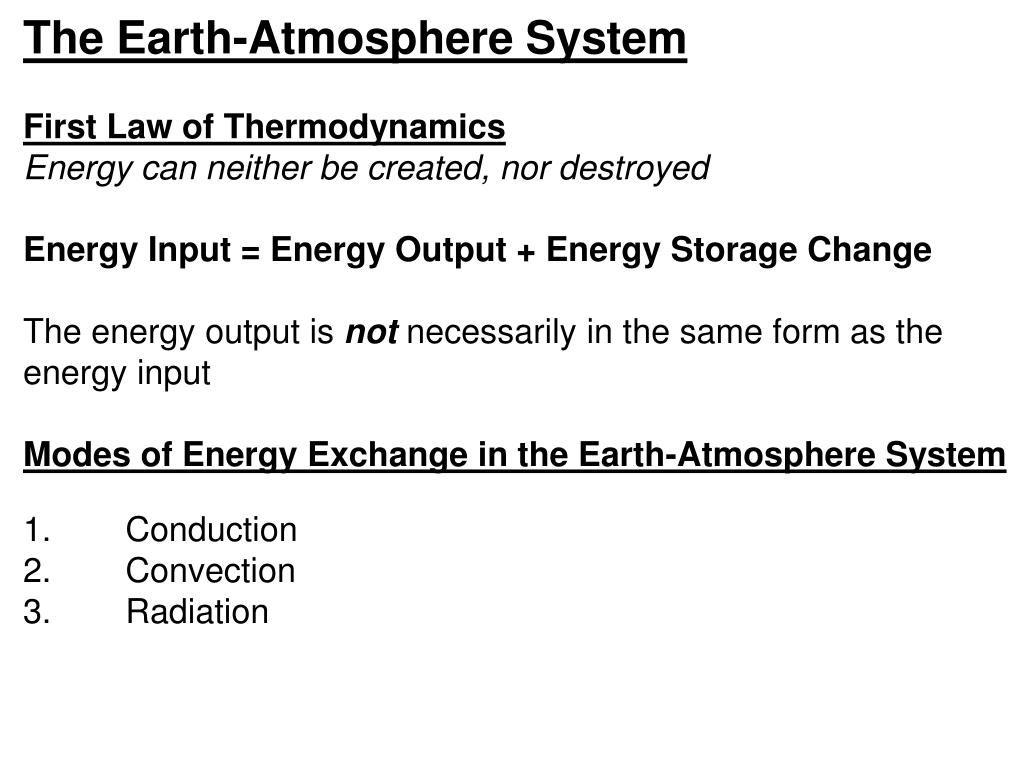 The Earth-Atmosphere System

First Law of Thermodynamics
Energy can neither be created, nor destroyed

Energy Input = Energy Output + Energy Storage Change

The energy output is not necessarily in the same form as the energy input

Modes of Energy Exchange in the Earth-Atmosphere System

1. Conduction
2. Convection
3. Radiation